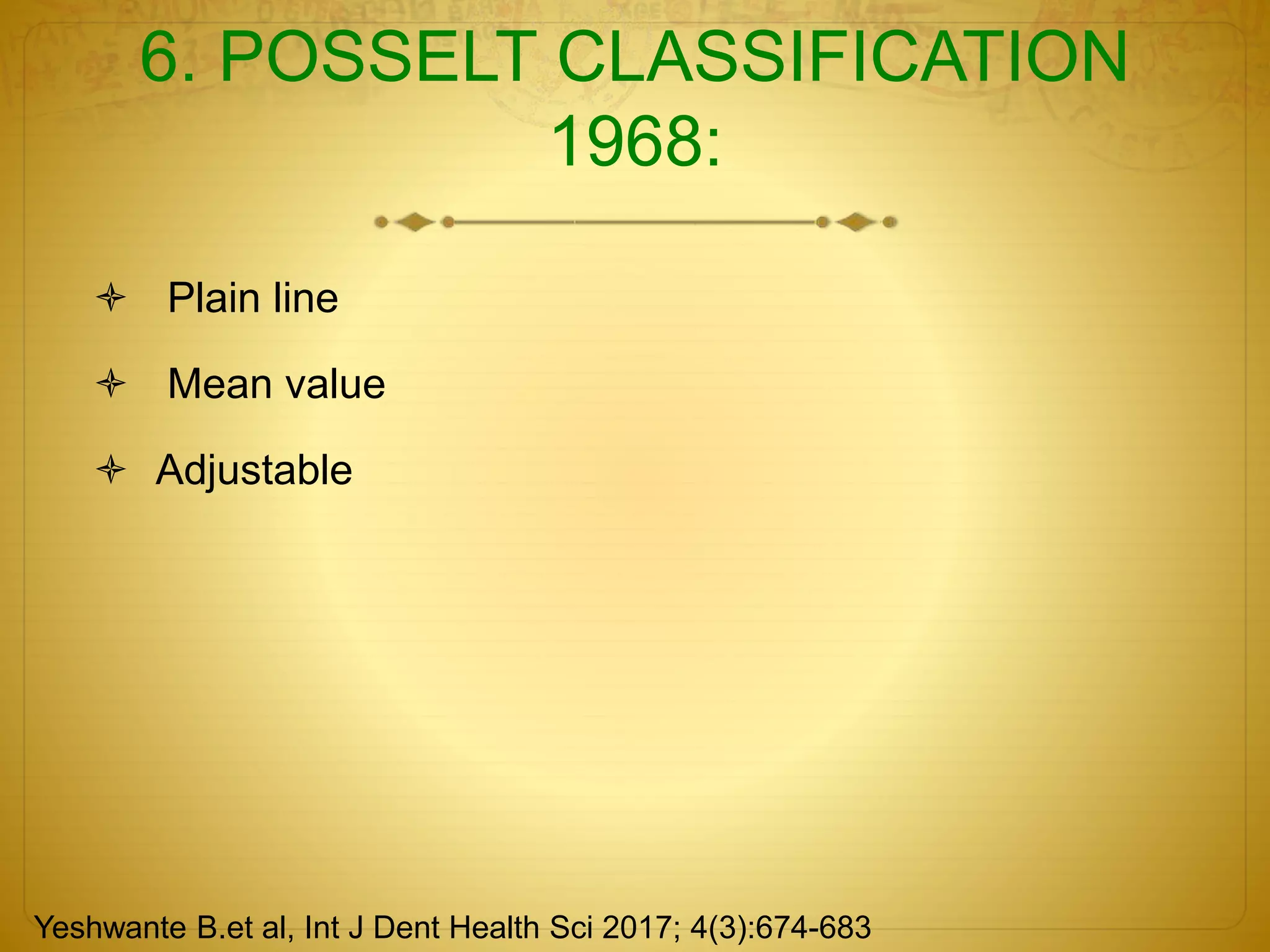 6. POSSELT CLASSIFICATION 1968:

Plain line

Mean value

Adjustable

Yeshwante B.et al, Int J Dent Health Sci 2017; 4(3):674-683